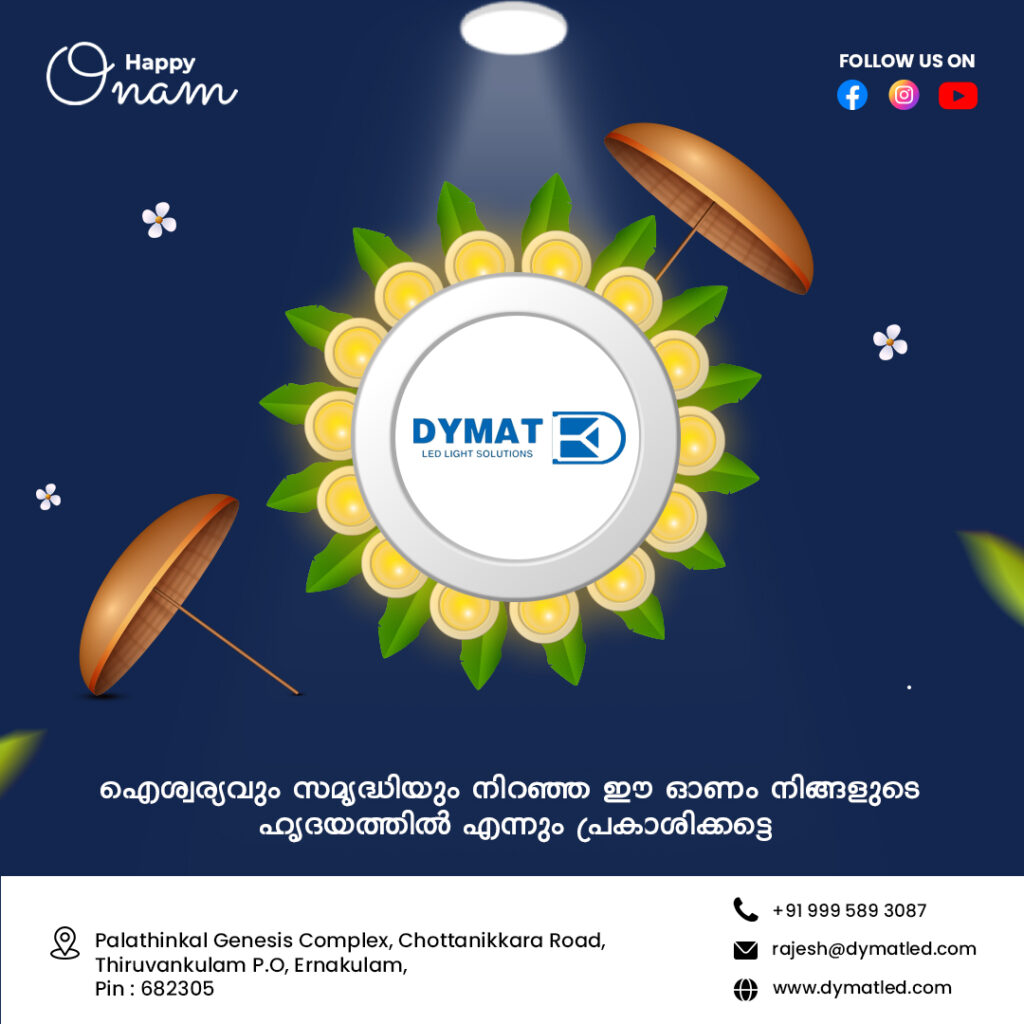 Happy Onam

FOLLOW US ON

DYMAT
LED LIGHT SOLUTIONS

ഐശ്വര്യവും സമൃദ്ധിയും നിറഞ്ഞ ഈ ഓണം നിങ്ങളുടെ ഹൃദയത്തിൽ എന്നും പ്രകാശിക്കട്ടെ

Palathinkal Genesis Complex, Chottanikkara Road, Thiruvankulam P.O, Ernakulam, Pin : 682305

+91 999 589 3087

rajesh@dymatled.com

www.dymatled.com